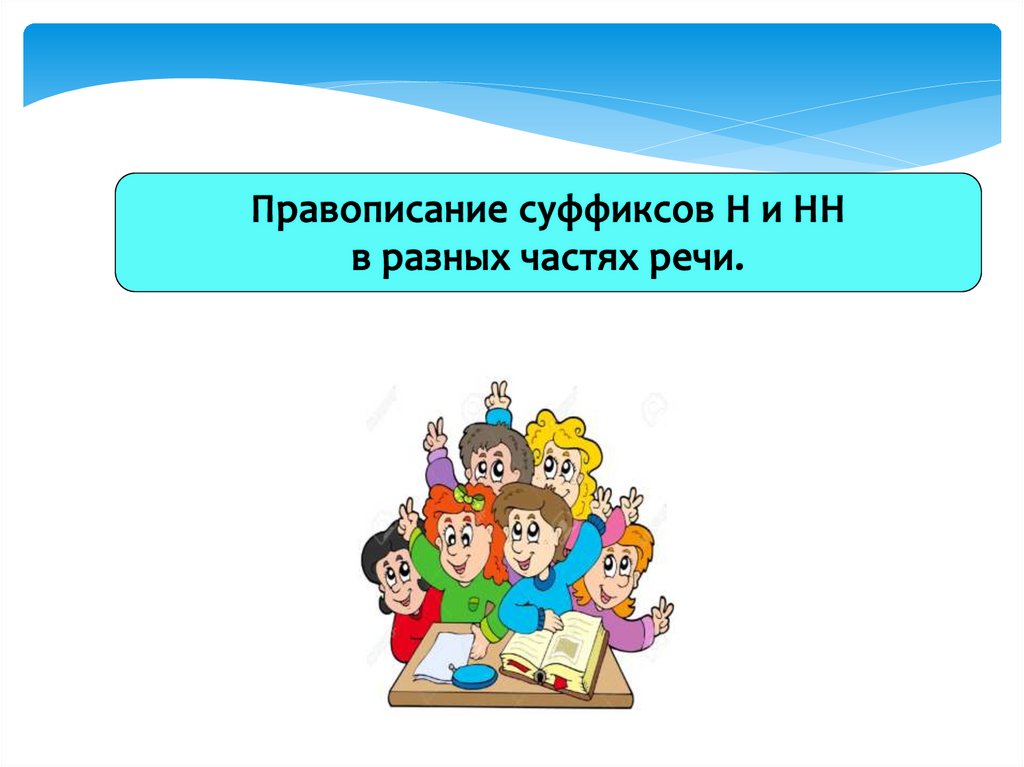 Правописание суффиксов Н и НН
в разных частях речи.